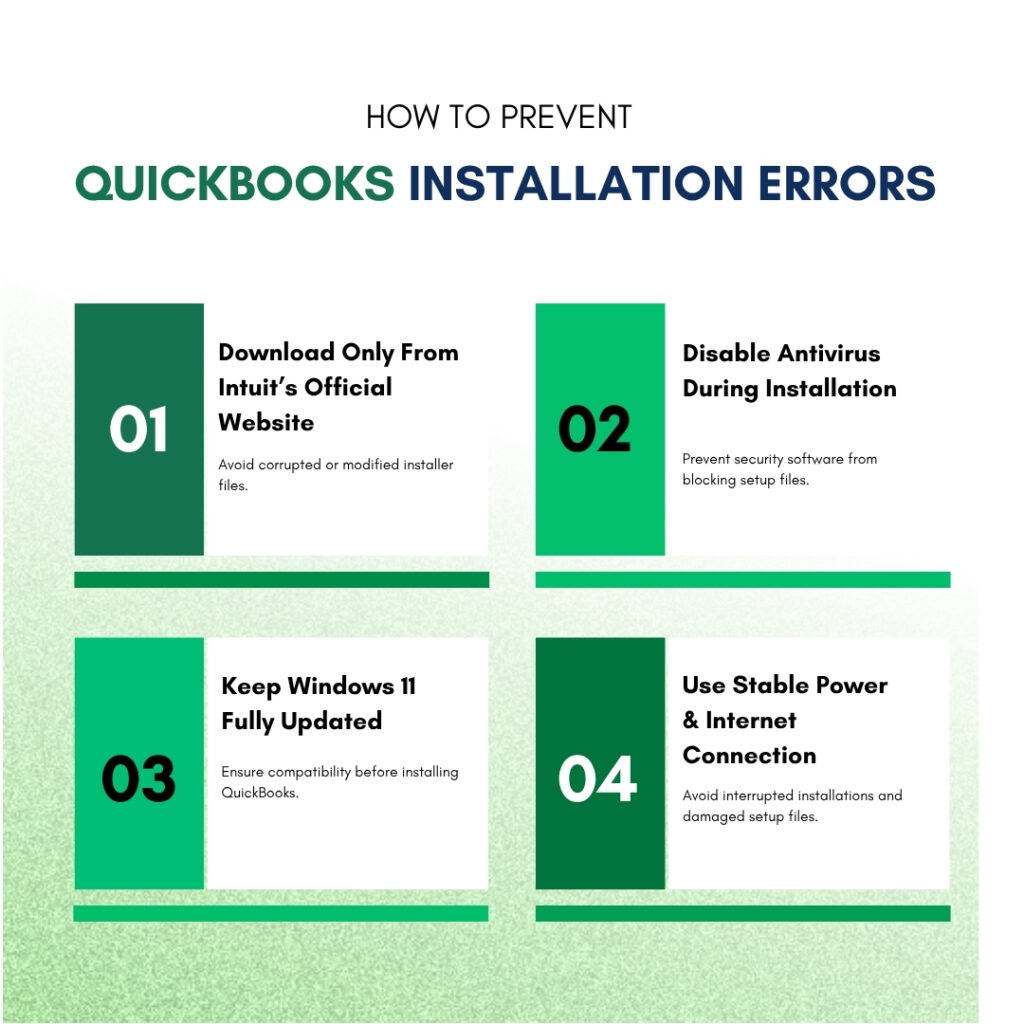 HOW TO PREVENT

QUICKBOOKS INSTALLATION ERRORS

01

Download Only From Intuit's Official Website

Avoid corrupted or modified installer files.

02

Disable Antivirus During Installation

Prevent security software from blocking setup files.

03

Keep Windows 11 Fully Updated

Ensure compatibility before installing QuickBooks.

04

Use Stable Power & Internet Connection

Avoid interrupted installations and damaged setup files.